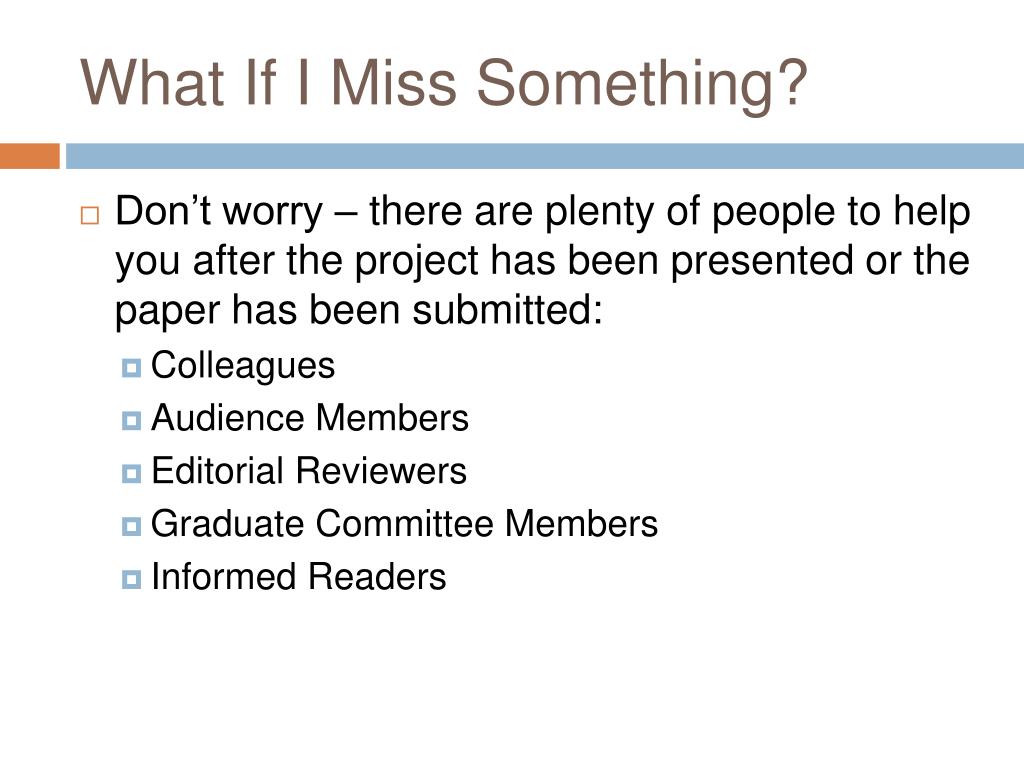 What If I Miss Something?

Don’t worry – there are plenty of people to help you after the project has been presented or the paper has been submitted:

Colleagues

Audience Members

Editorial Reviewers

Graduate Committee Members

Informed Readers